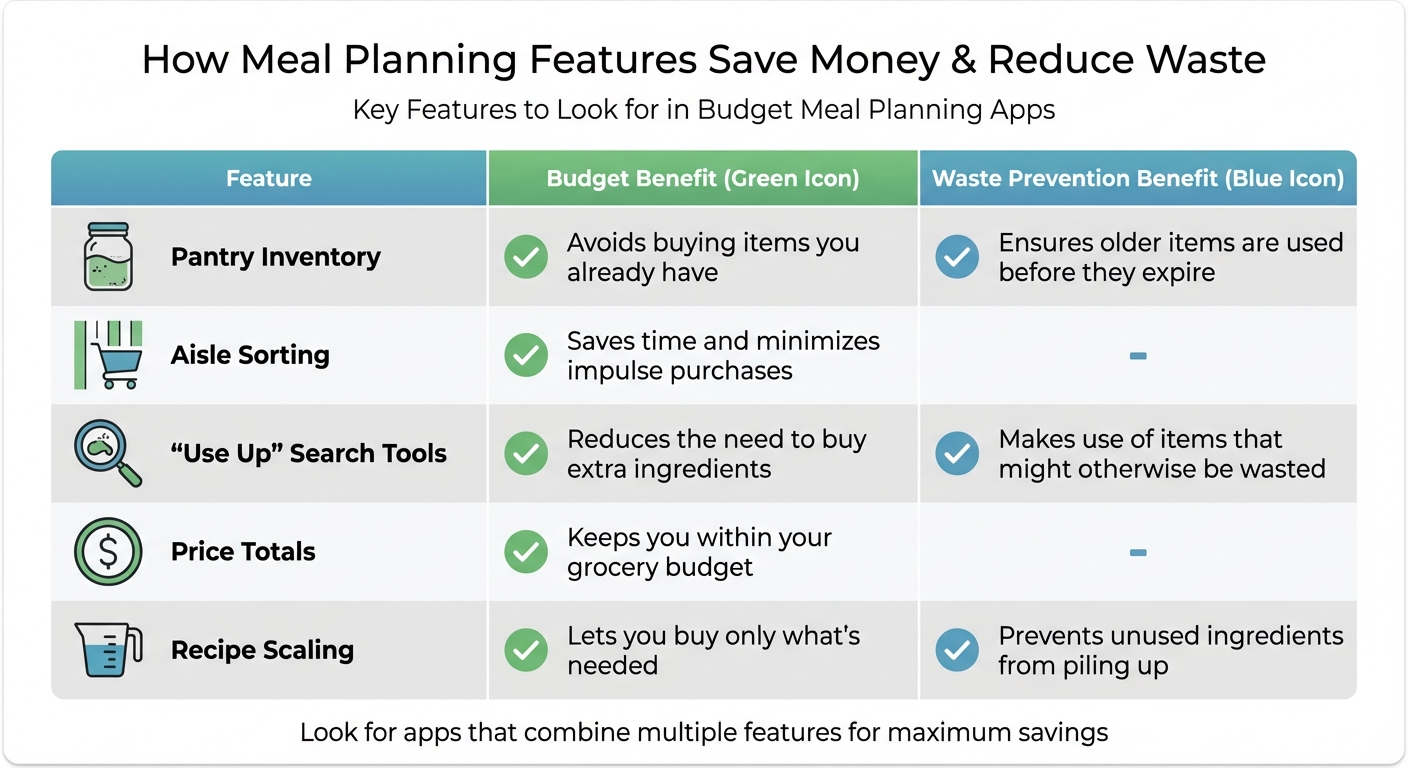 How Meal Planning Features Save Money & Reduce Waste

Key Features to Look for in Budget Meal Planning Apps

| Feature | Budget Benefit (Green Icon) | Waste Prevention Benefit (Blue Icon) |
|---|---|---|
| Pantry Inventory | Avoids buying items you already have | Ensures older items are used before they expire |
| Aisle Sorting | Saves time and minimizes impulse purchases | - |
| "Use Up" Search Tools | Reduces the need to buy extra ingredients | Makes use of items that might otherwise be wasted |
| Price Totals | Keeps you within your grocery budget | - |
| Recipe Scaling | Lets you buy only what's needed | Prevents unused ingredients from piling up |

Look for apps that combine multiple features for maximum savings